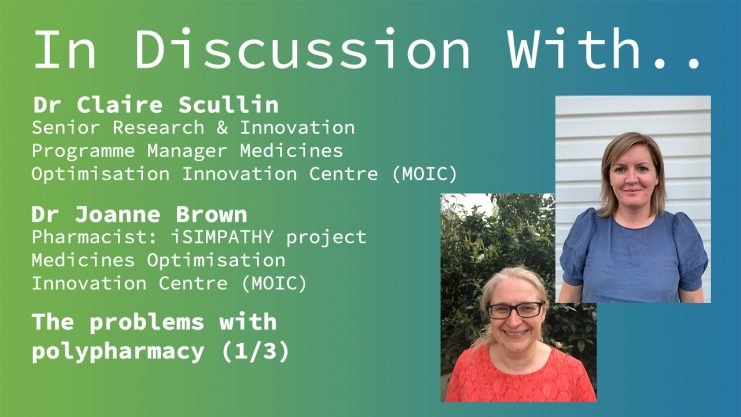 In Discussion With..

Dr Claire Scullin
Senior Research & Innovation Programme Manager Medicines Optimisation Innovation Centre (MOIC)

Dr Joanne Brown
Pharmacist: iSIMPATHY project Medicines Optimisation Innovation Centre (MOIC)

The problems with polypharmacy (1/3)